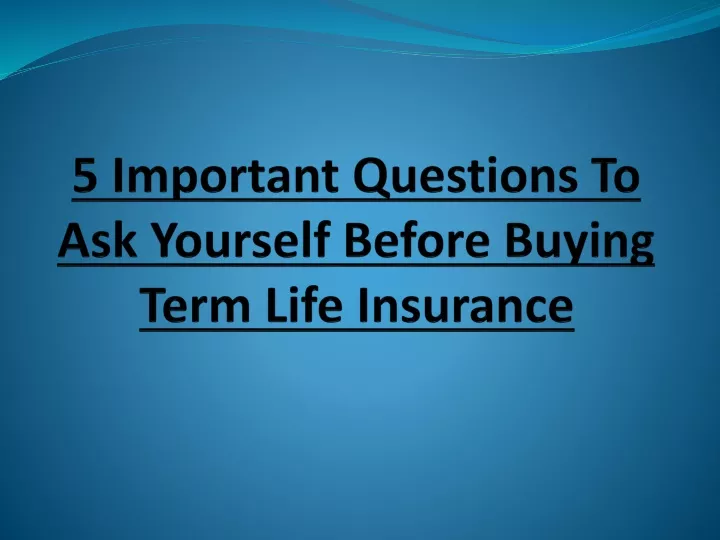 5 Important Questions To Ask Yourself Before Buying Term Life Insurance